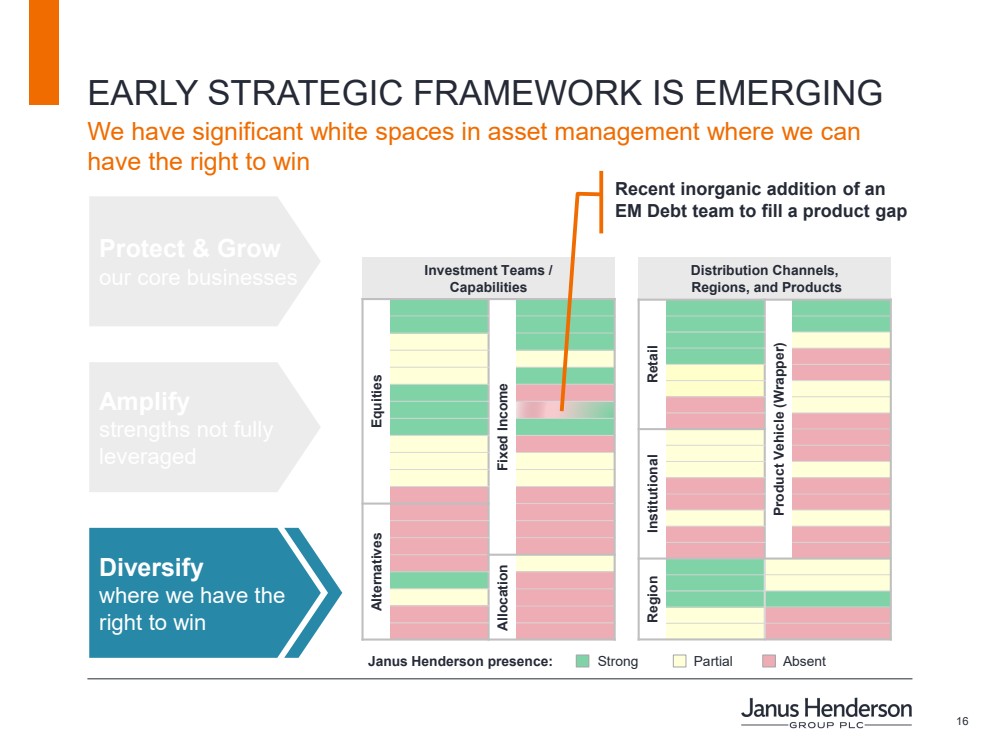 EARLY STRATEGIC FRAMEWORK IS EMERGING

We have significant white spaces in asset management where we can have the right to win

Recent inorganic addition of an EM Debt team to fill a product gap

Protect & Grow
our core businesses

Amplify
strengths not fully leveraged

Diversify
where we have the right to win

Investment Teams / Capabilities

Equities

Alternatives

Fixed Income

Allocation

Distribution Channels, Regions, and Products

Retail

Institutional

Region

Product Vehicle (Wrapper)

Janus Henderson presence: Strong Partial Absent

Janus Henderson
GROUP PLC

16